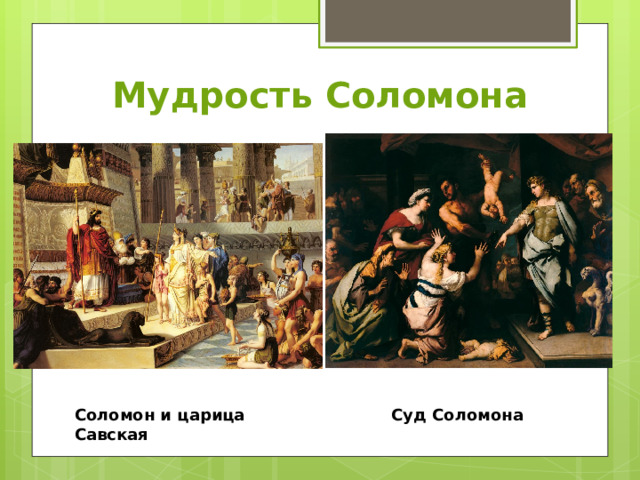 Мудрость Соломона

Соломон и царица Савская

Суд Соломона